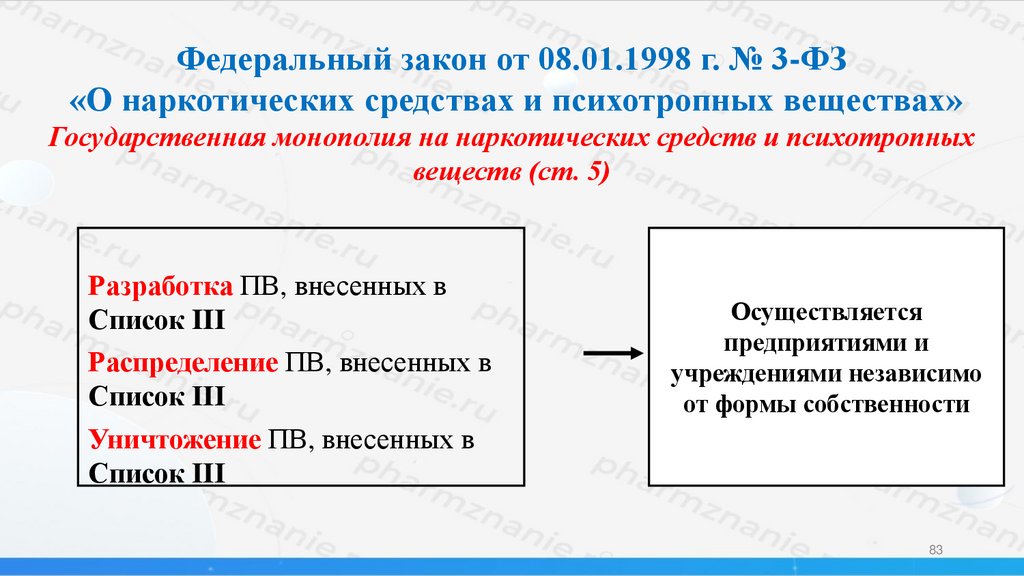 Федеральный закон от 08.01.1998 г. № 3-ФЗ
«О наркотических средствах и психотропных веществах»
Государственная монополия на наркотических средств и психотропных веществ (ст. 5)

Разработка ПВ, внесенных в Список III
Распределение ПВ, внесенных в Список III
Уничтожение ПВ, внесенных в Список III

Осуществляется предприятиями и учреждениями независимо от формы собственности

83

pharmznanie.ru